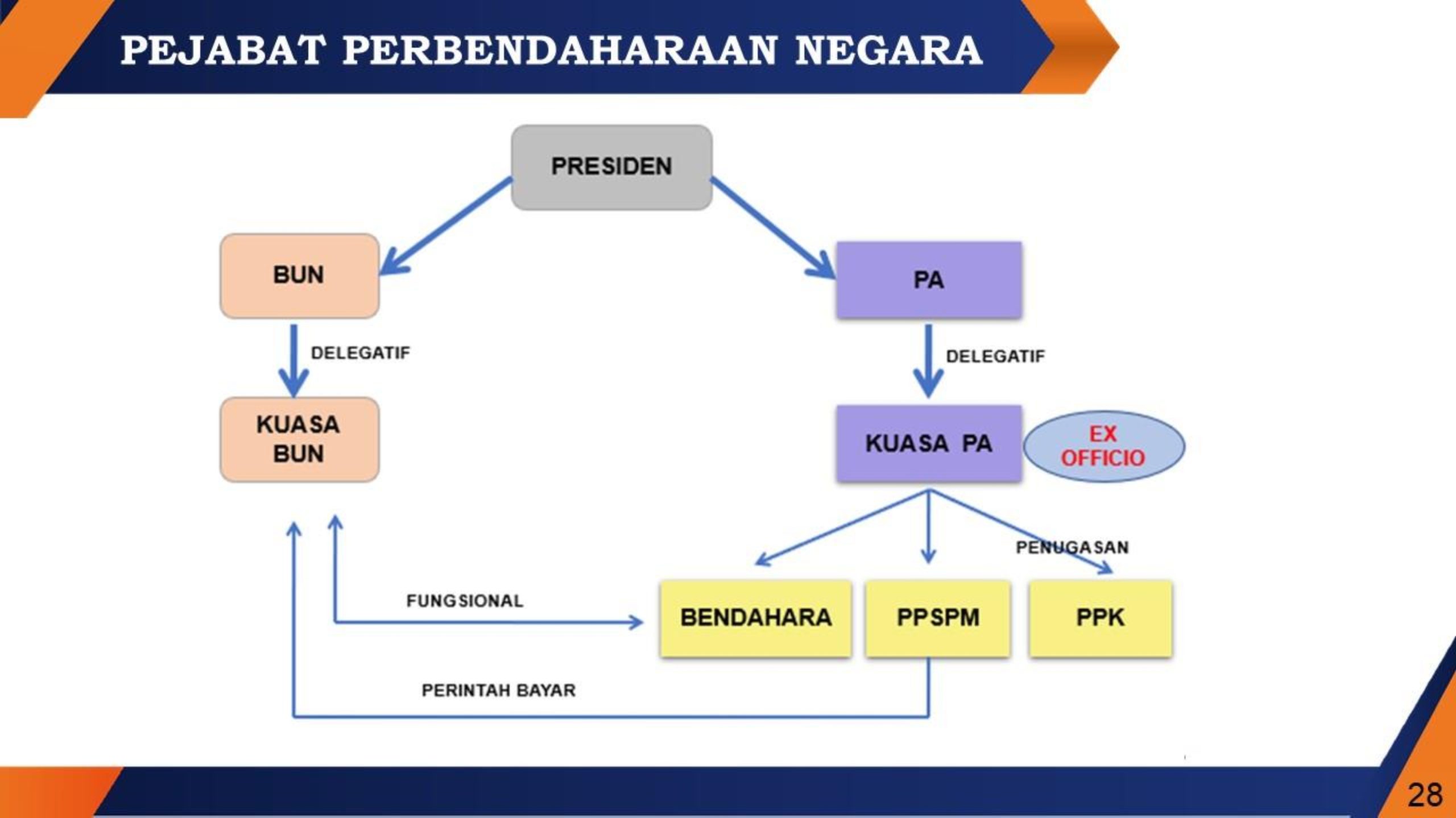 PEJABAT PERBENDAHARAAN NEGARA

PRESIDEN

BUN

PA

DELEGATIF

DELEGATIF

KUASA BUN

KUASA PA

EX OFFICIO

PENUGASAN

FUNGSIONAL

BENDAHARA

PPSPM

PPK

PERINTAH BAYAR

28